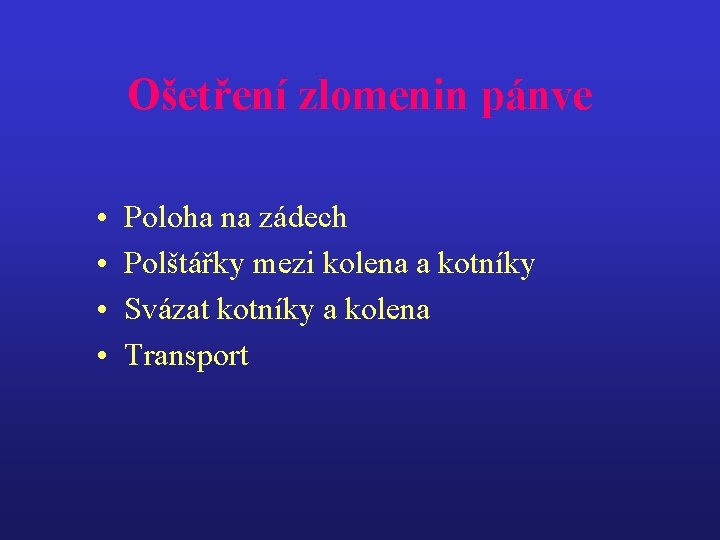 Ošetření zlomenin pánve

• Poloha na zádech
• Polštářky mezi kolena a kotníky
• Svázat kotníky a kolena
• Transport